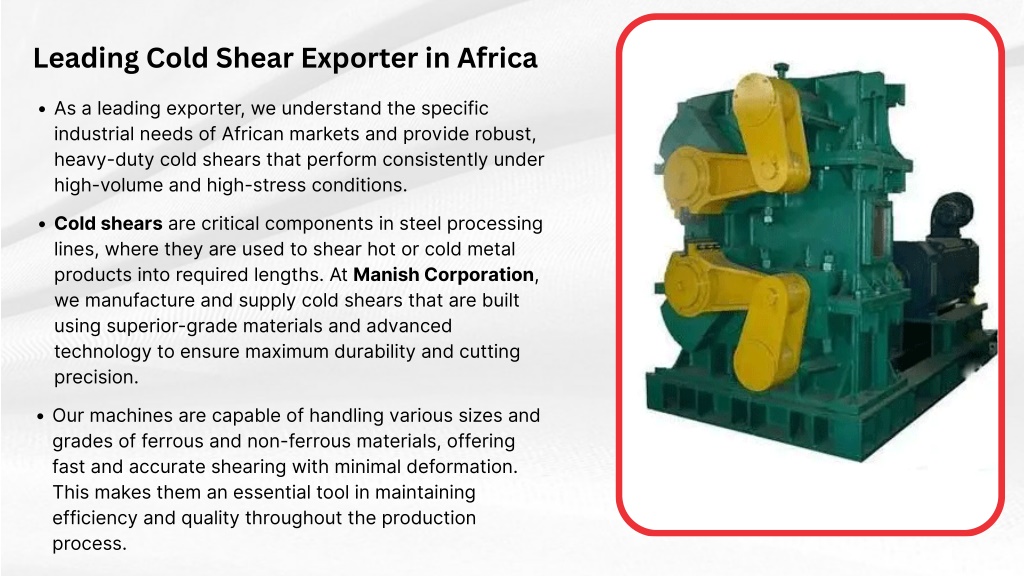 Leading Cold Shear Exporter in Africa

• As a leading exporter, we understand the specific industrial needs of African markets and provide robust, heavy-duty cold shears that perform consistently under high-volume and high-stress conditions.

• Cold shears are critical components in steel processing lines, where they are used to shear hot or cold metal products into required lengths. At Manish Corporation, we manufacture and supply cold shears that are built using superior-grade materials and advanced technology to ensure maximum durability and cutting precision.

• Our machines are capable of handling various sizes and grades of ferrous and non-ferrous materials, offering fast and accurate shearing with minimal deformation. This makes them an essential tool in maintaining efficiency and quality throughout the production process.